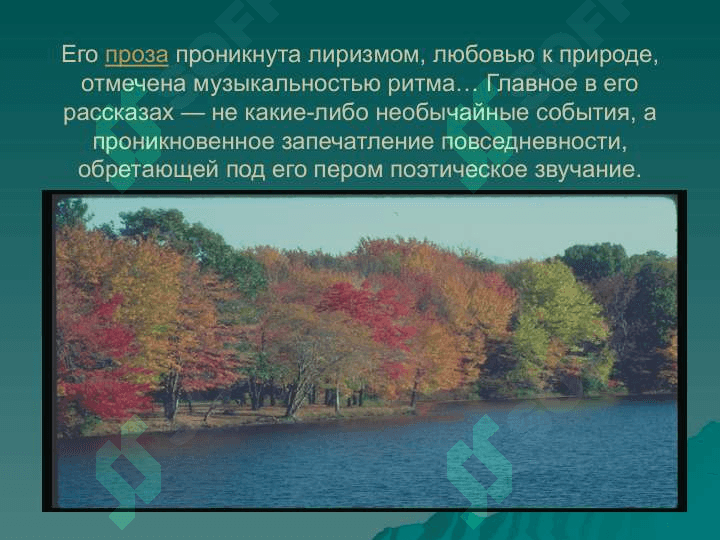 Его проза проникнута лиризмом, любовью к природе, отмечена музыкальностью ритма… Главное в его рассказах — не какие-либо необычайные события, а проникновенное запечатление повседневности, обретающей под его пером поэтическое звучание.